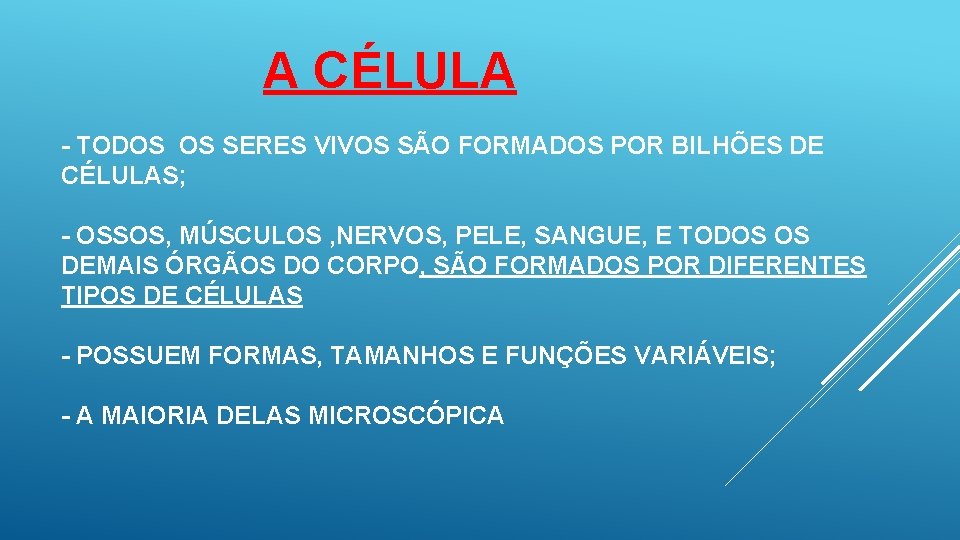 A CÉLULA

- TODOS OS SERES VIVOS SÃO FORMADOS POR BILHÕES DE CÉLULAS;

- OSSOS, MÚSCULOS ,NERVOS, PELE, SANGUE, E TODOS OS DEMAIS ÓRGÃOS DO CORPO, SÃO FORMADOS POR DIFERENTES TIPOS DE CÉLULAS

- POSSUEM FORMAS, TAMANHOS E FUNÇÕES VARIÁVEIS;

- A MAIORIA DELAS MICROSCÓPICA